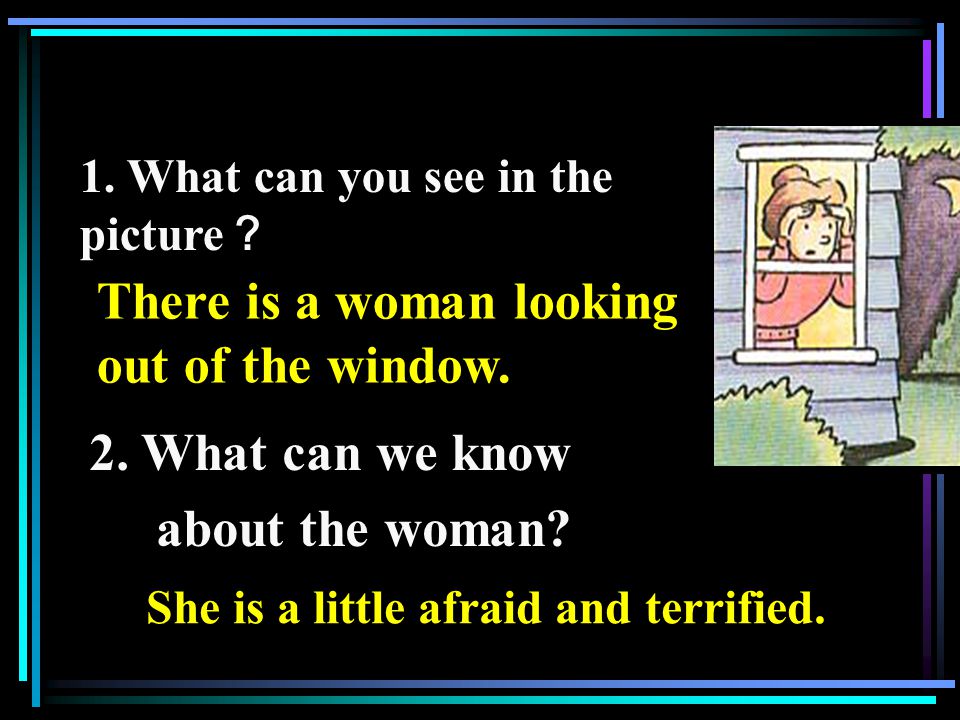 1. What can you see in the picture？

There is a woman looking out of the window.

2. What can we know about the woman?

She is a little afraid and terrified.